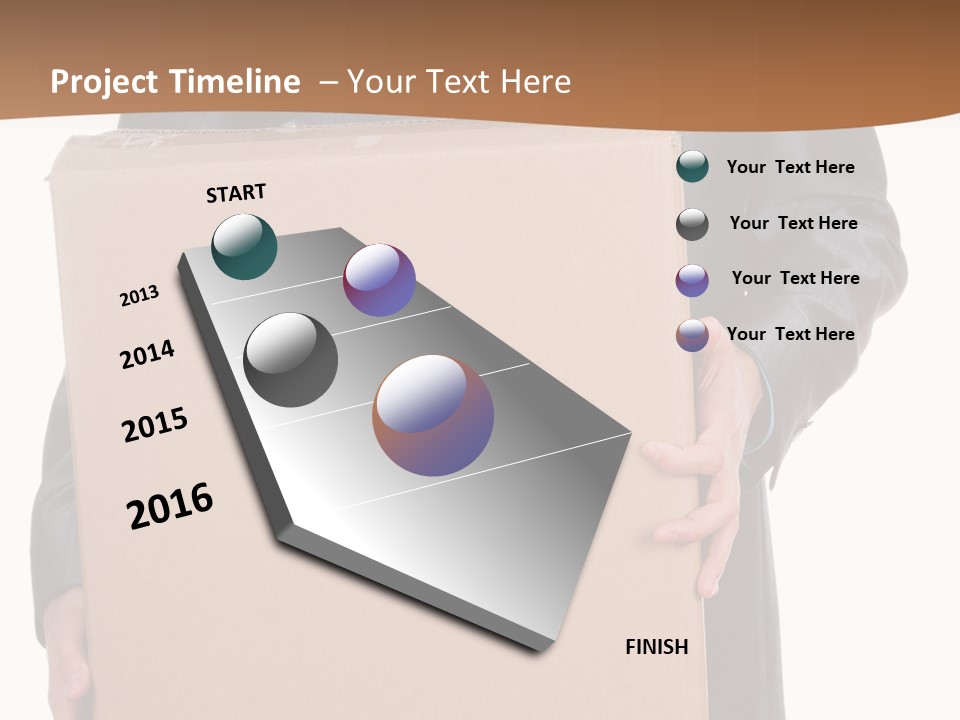 Project Timeline – Your Text Here

START

2013

2014

2015

2016

FINISH

Your Text Here

Your Text Here

Your Text Here

Your Text Here